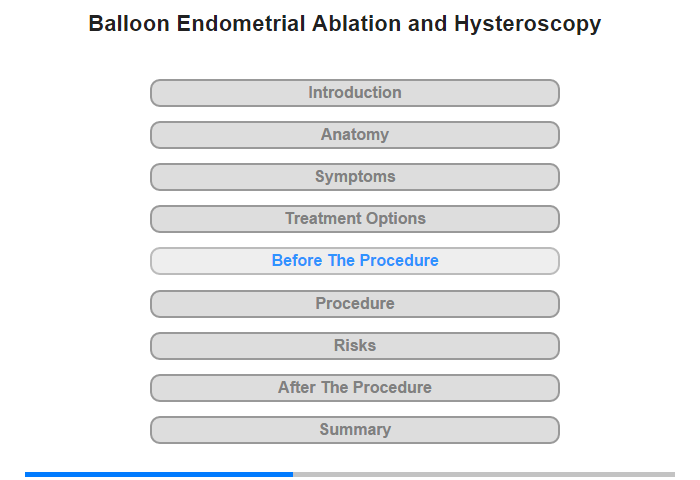 Balloon Endometrial Ablation and Hysteroscopy

Introduction

Anatomy

Symptoms

Treatment Options

Before The Procedure

Procedure

Risks

After The Procedure

Summary